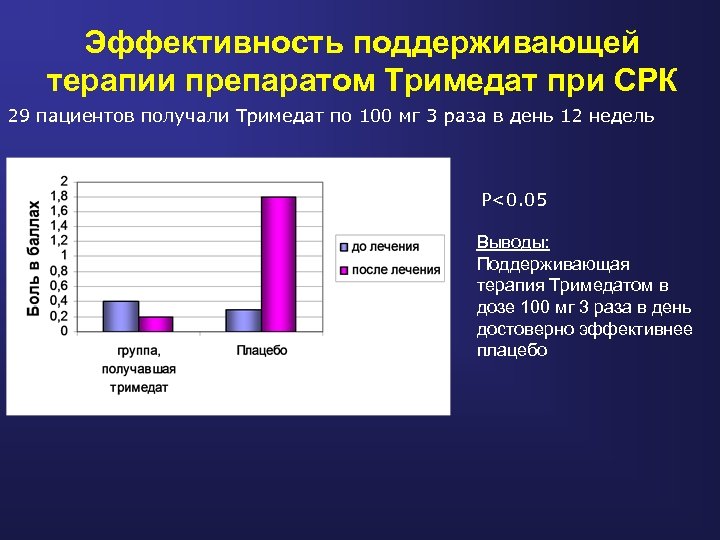 Эффективность поддерживающей терапии препаратом Тримедат при СРК

29 пациентов получали Тримедат по 100 мг 3 раза в день 12 недель

Боль в баллах
2
1,8
1,6
1,4
1,2
1
0,8
0,6
0,4
0,2
0

группа, получавшая тримедат
Плацебо

до лечения
после лечения

P<0.05

Выводы:
Поддерживающая терапия Тримедатом в дозе 100 мг 3 раза в день достоверно эффективнее плацебо